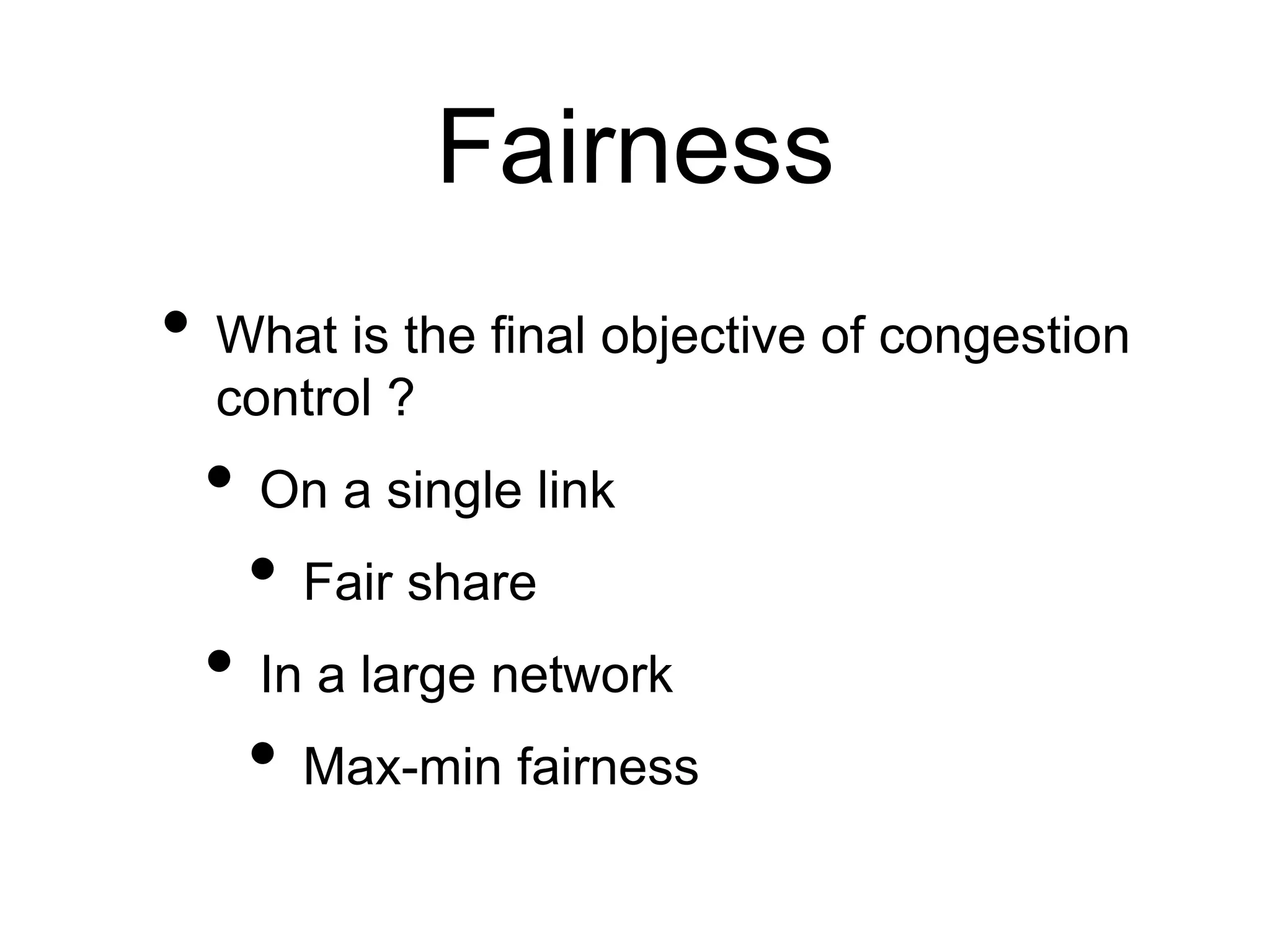 Fairness

• What is the final objective of congestion control ?

• On a single link

• Fair share

• In a large network

• Max-min fairness